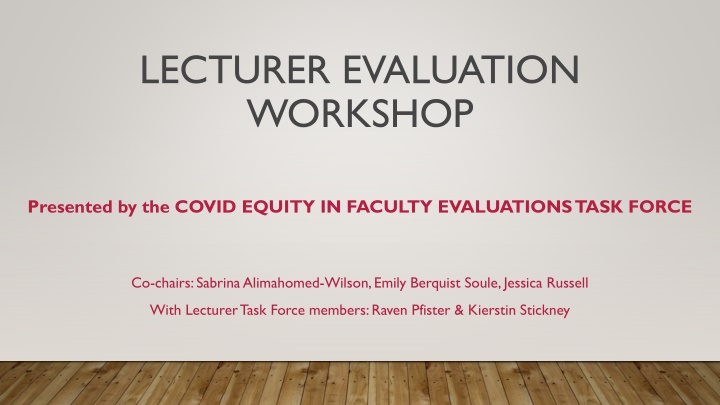 LECTURER EVALUATION WORKSHOP

Presented by the COVID EQUITY IN FACULTY EVALUATIONS TASK FORCE

Co-chairs: Sabrina Alimahomed-Wilson, Emily Berquist Soule, Jessica Russell

With Lecturer Task Force members: Raven Pfister & Kierstin Stickney